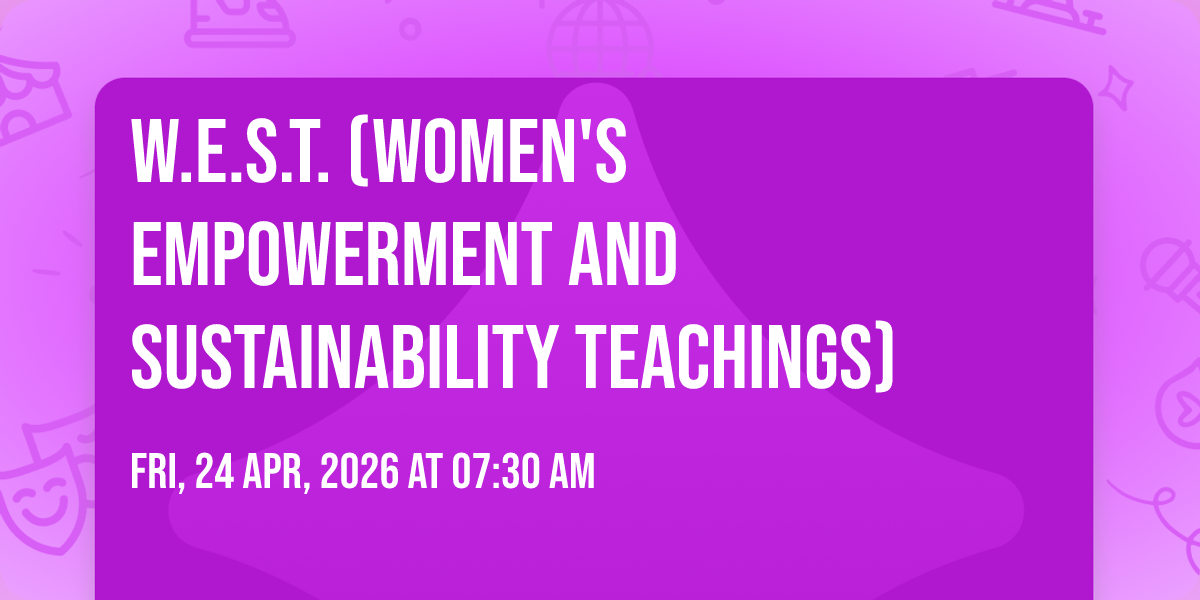 W.E.S.T. (WOMEN'S EMPOWERMENT AND SUSTAINABILITY TEACHINGS)

FRI, 24 APR, 2026 AT 07:30 AM